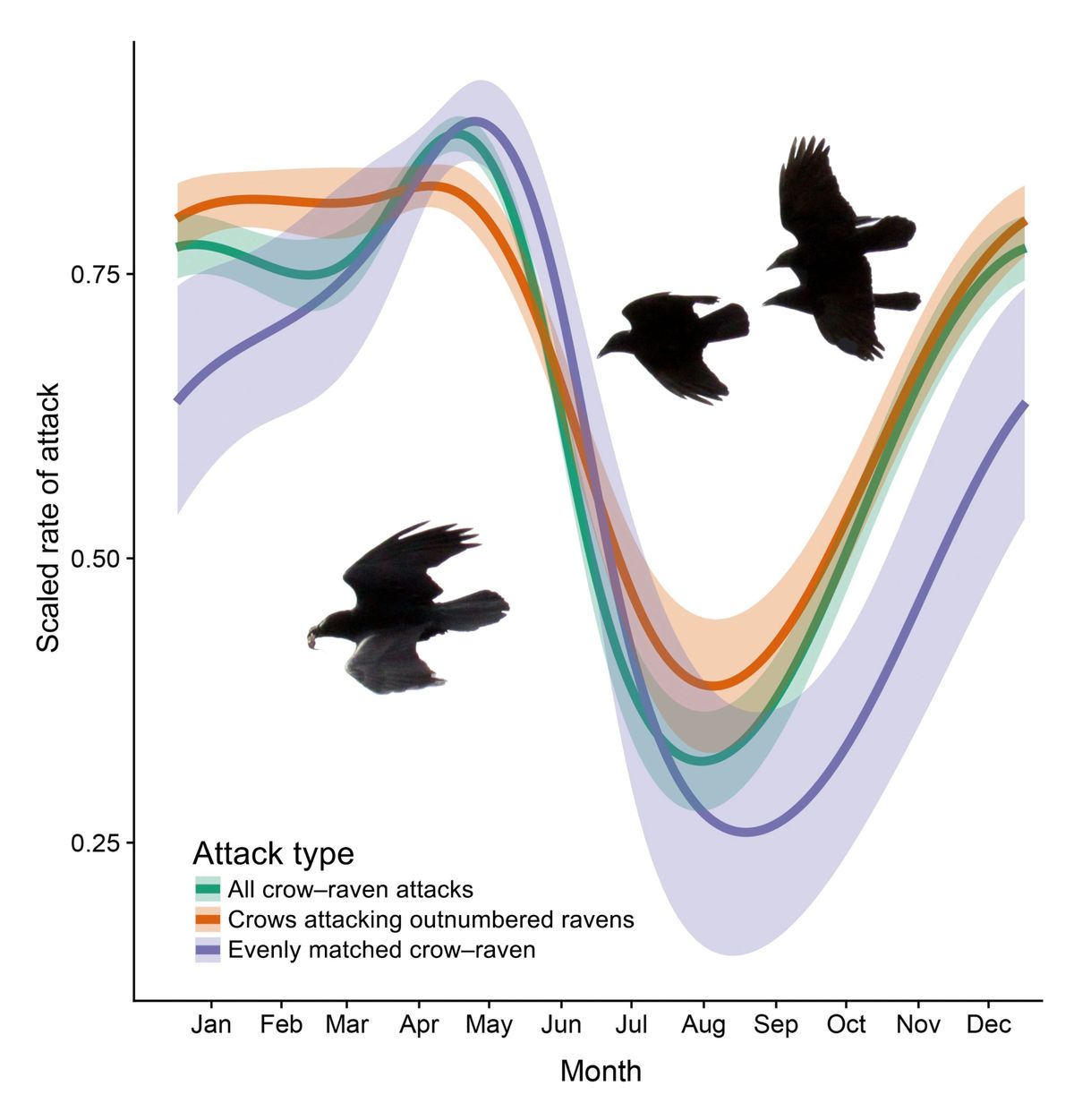 Scaled rate of attack

0.75
0.50
0.25

Attack type
All crow–raven attacks
Crows attacking outnumbered ravens
Evenly matched crow–raven

Jan Feb Mar Apr May Jun Jul Aug Sep Oct Nov Dec

Month